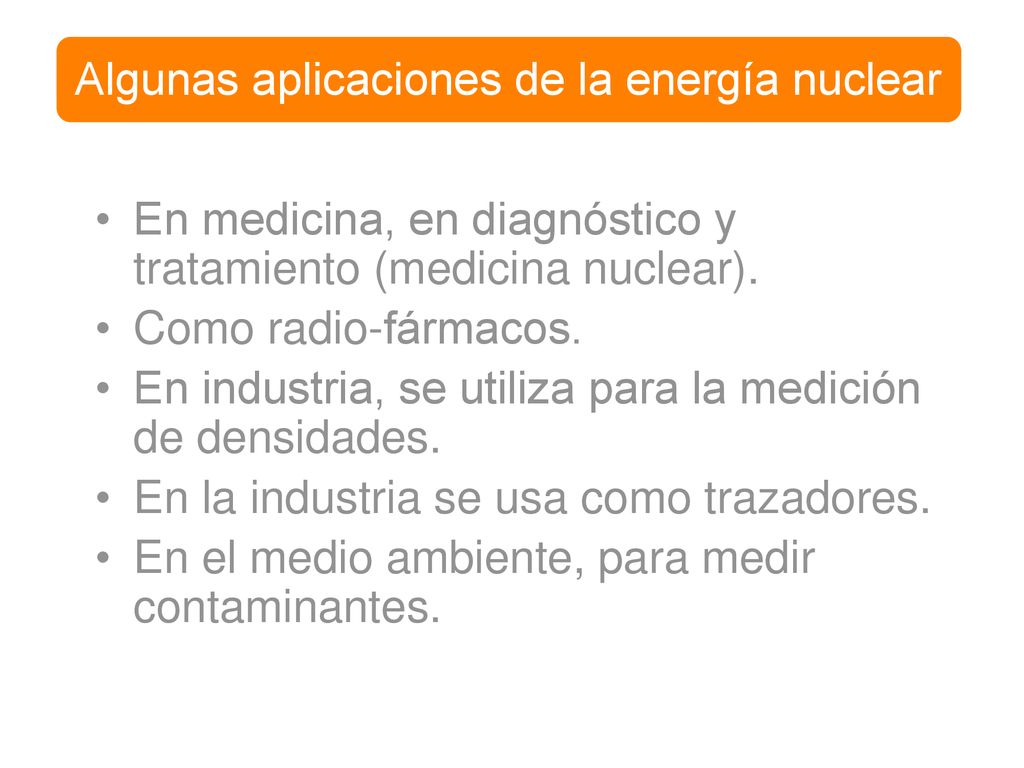 Algunas aplicaciones de la energía nuclear

• En medicina, en diagnóstico y tratamiento (medicina nuclear).
• Como radio-fármacos.
• En industria, se utiliza para la medición de densidades.
• En la industria se usa como trazadores.
• En el medio ambiente, para medir contaminantes.